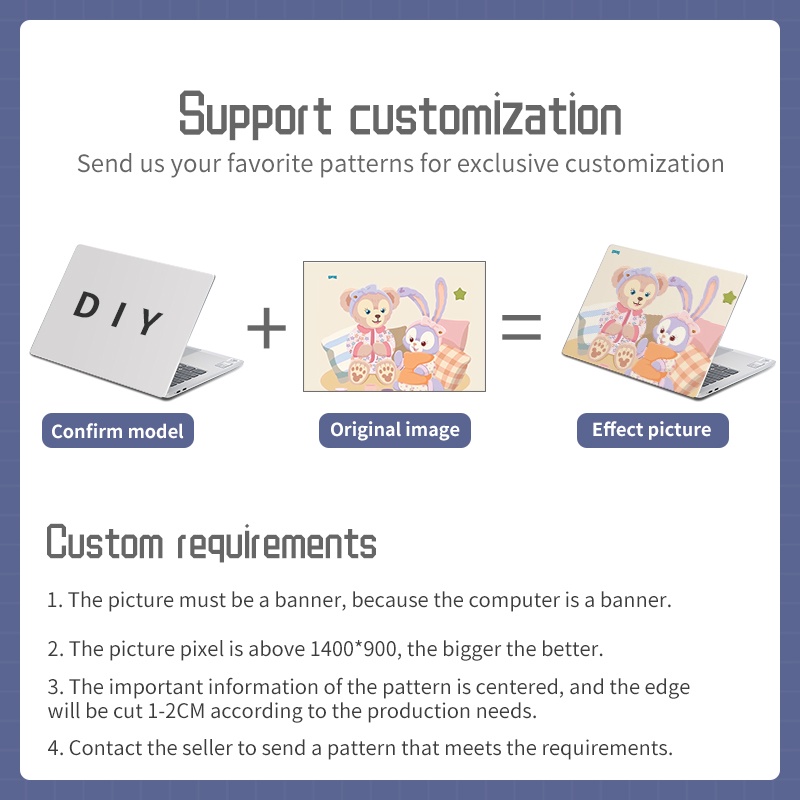 Support customization
Send us your favorite patterns for exclusive customization

DIY

+

=

Confirm model

Original image

Effect picture

Custom requirements

1. The picture must be a banner, because the computer is a banner.

2. The picture pixel is above 1400*900, the bigger the better.

3. The important information of the pattern is centered, and the edge will be cut 1-2CM according to the production needs.

4. Contact the seller to send a pattern that meets the requirements.